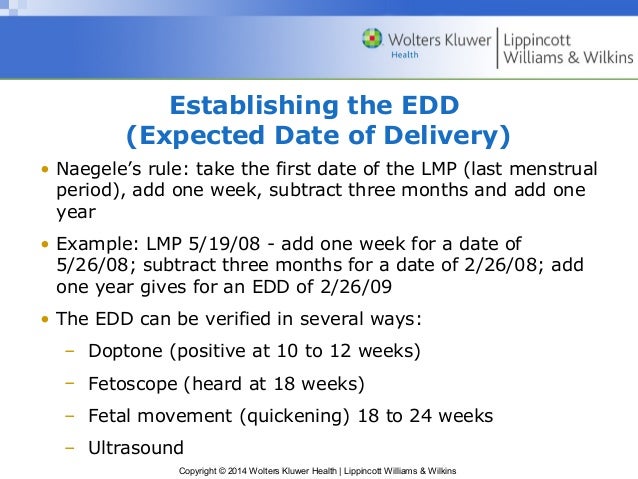 Wolters Kluwer Health | Lippincott Williams & Wilkins

Establishing the EDD (Expected Date of Delivery)

• Naegele's rule: take the first date of the LMP (last menstrual period), add one week, subtract three months and add one year

• Example: LMP 5/19/08 - add one week for a date of 5/26/08; subtract three months for a date of 2/26/08; add one year gives for an EDD of 2/26/09

• The EDD can be verified in several ways:
– Doptone (positive at 10 to 12 weeks)
– Fetoscope (heard at 18 weeks)
– Fetal movement (quickening) 18 to 24 weeks
– Ultrasound

Copyright © 2014 Wolters Kluwer Health | Lippincott Williams & Wilkins